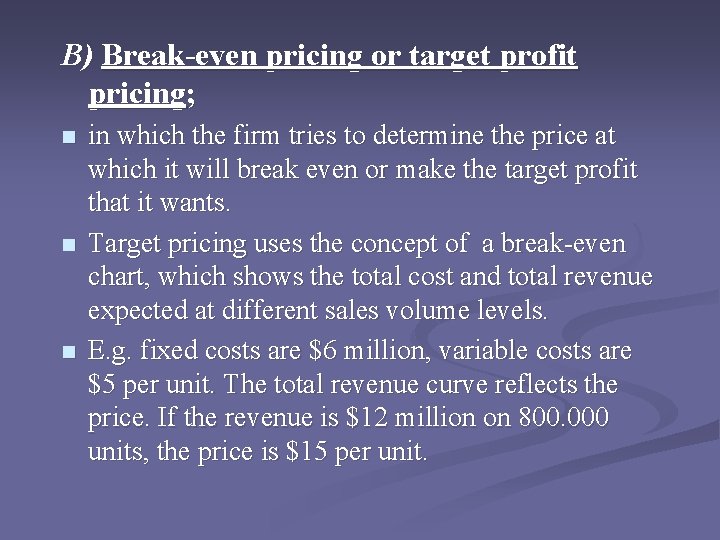 B) Break-even pricing or target profit pricing;

- in which the firm tries to determine the price at which it will break even or make the target profit that it wants.
- Target pricing uses the concept of a break-even chart, which shows the total cost and total revenue expected at different sales volume levels.
- E.g. fixed costs are \$6 million, variable costs are \$5 per unit. The total revenue curve reflects the price. If the revenue is \$12 million on 800.000 units, the price is \$15 per unit.